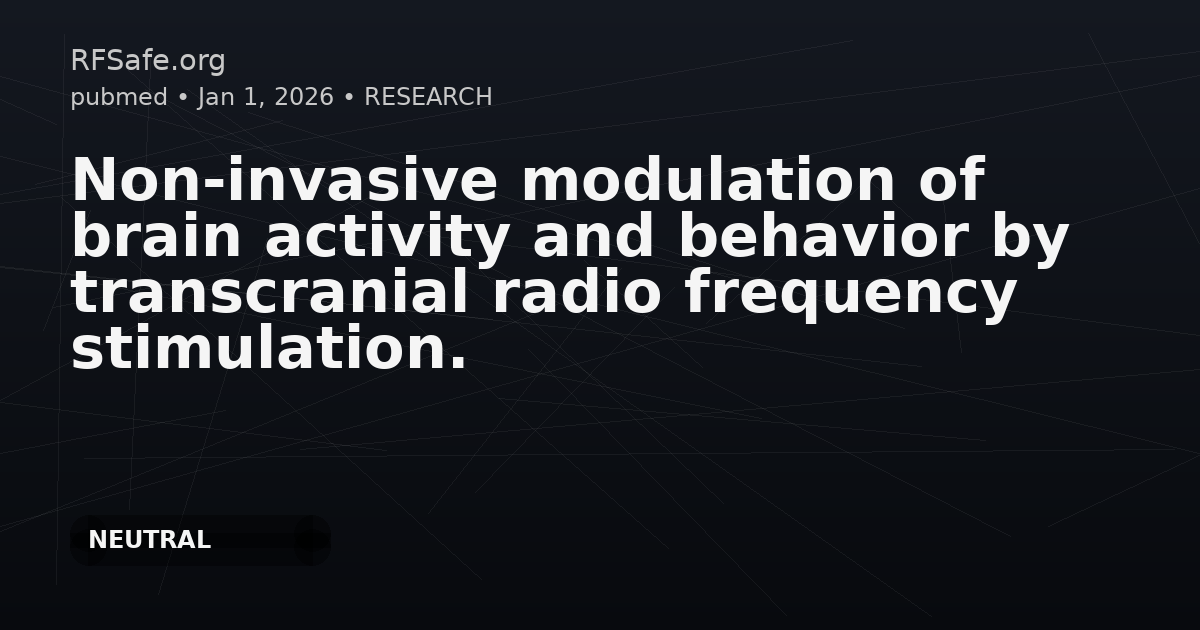 RFSafe.org
pubmed • Jan 1, 2026 • RESEARCH

Non-invasive modulation of brain activity and behavior by transcranial radio frequency stimulation.

NEUTRAL